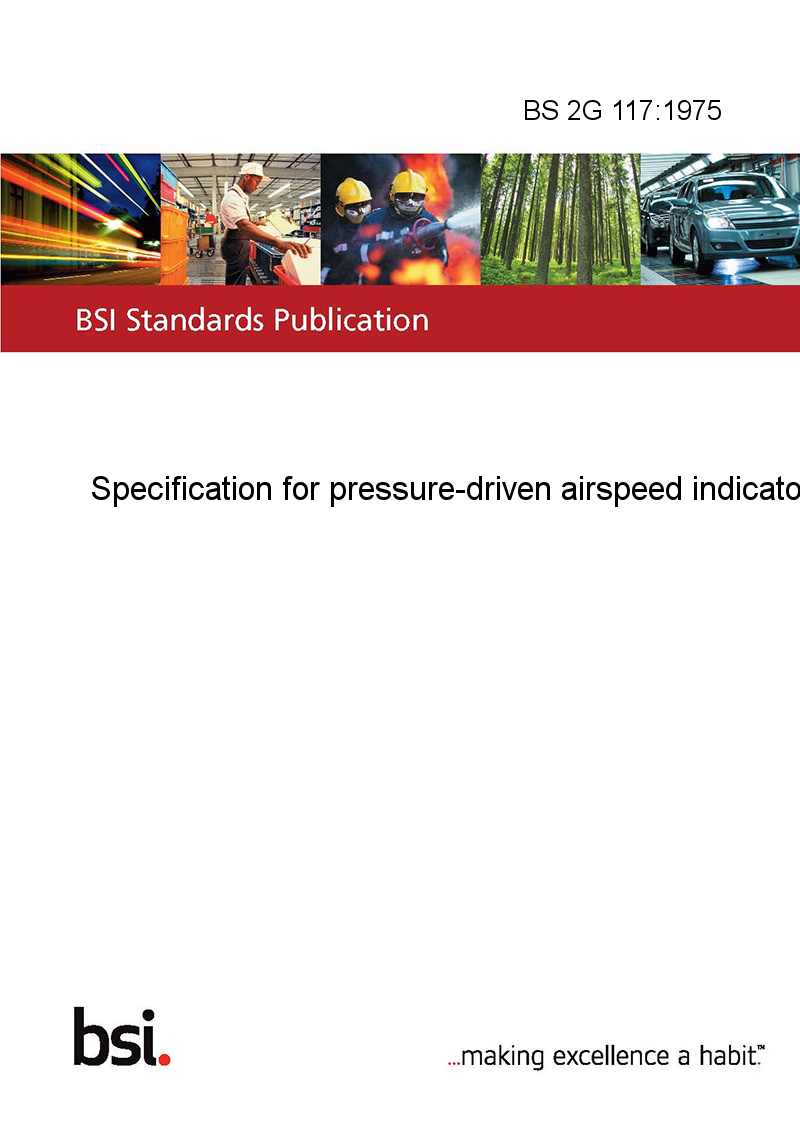 BS 2G 117:1975

BSI Standards Publication

Specification for pressure-driven airspeed indicato

bsi.

...making excellence a habit.™